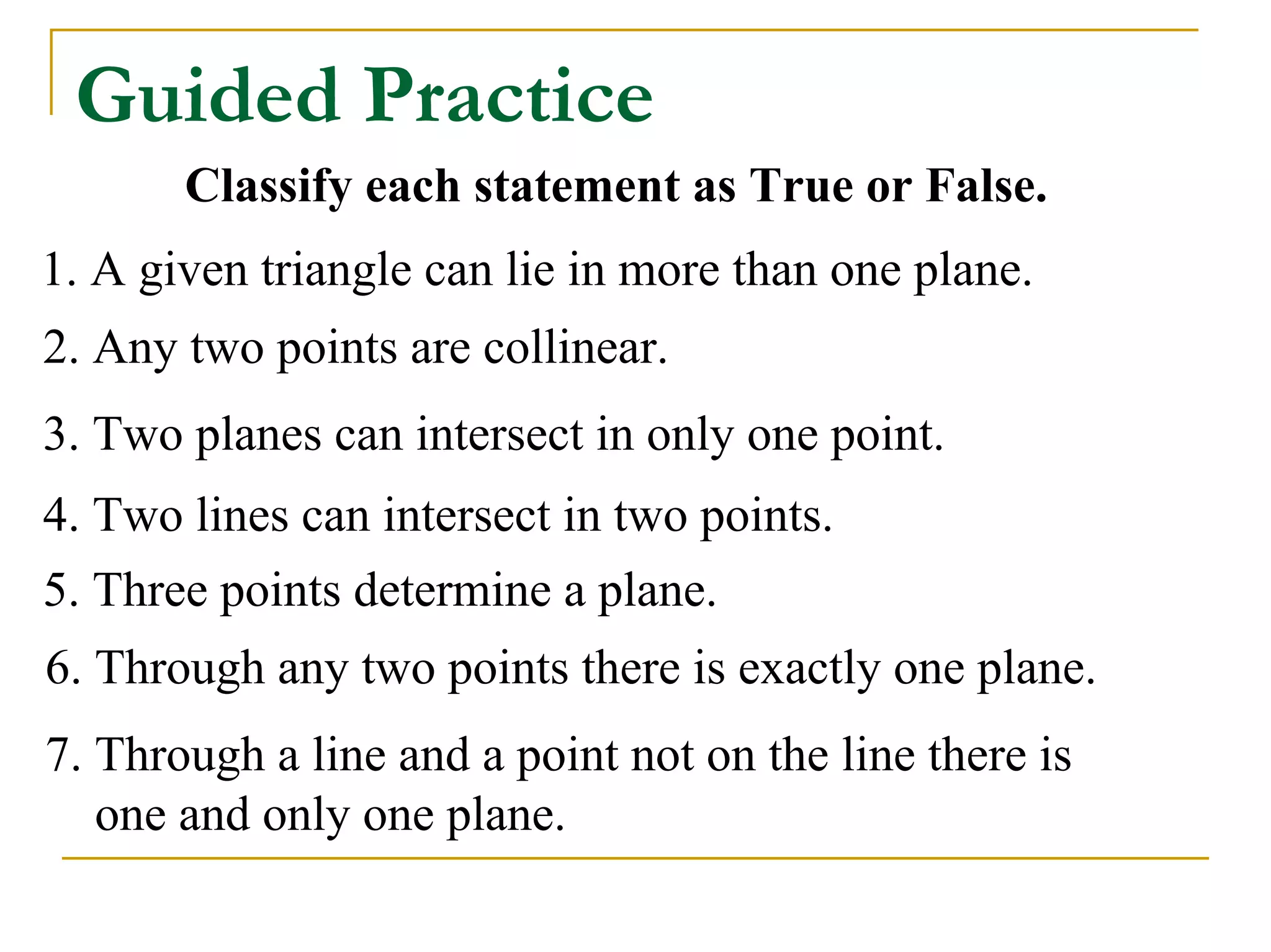 Guided Practice

Classify each statement as True or False.

1. A given triangle can lie in more than one plane.

2. Any two points are collinear.

3. Two planes can intersect in only one point.

4. Two lines can intersect in two points.

5. Three points determine a plane.

6. Through any two points there is exactly one plane.

7. Through a line and a point not on the line there is one and only one plane.